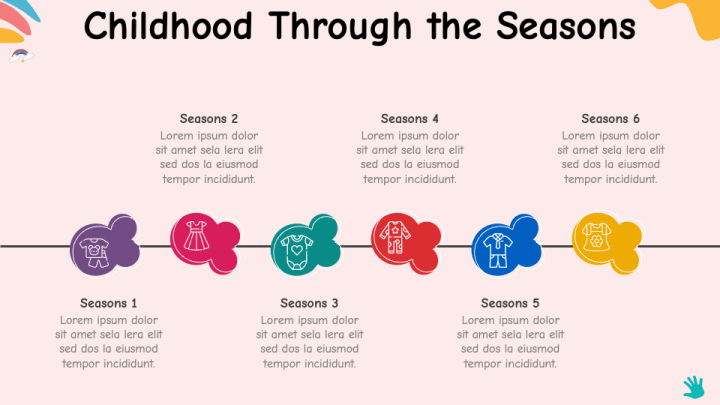 Childhood Through the Seasons

Seasons 2
Lorem ipsum dolor sit amet sela lera elit sed dos la eiusmod tempor incididunt.

Seasons 4
Lorem ipsum dolor sit amet sela lera elit sed dos la eiusmod tempor incididunt.

Seasons 6
Lorem ipsum dolor sit amet sela lera elit sed dos la eiusmod tempor incididunt.

Seasons 1
Lorem ipsum dolor sit amet sela lera elit sed dos la eiusmod tempor incididunt.

Seasons 3
Lorem ipsum dolor sit amet sela lera elit sed dos la eiusmod tempor incididunt.

Seasons 5
Lorem ipsum dolor sit amet sela lera elit sed dos la eiusmod tempor incididunt.